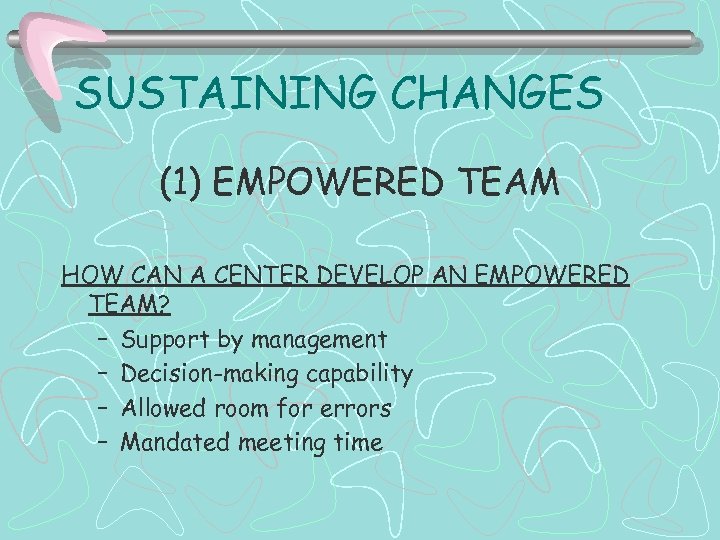 SUSTAINING CHANGES

(1) EMPOWERED TEAM

HOW CAN A CENTER DEVELOP AN EMPOWERED TEAM?

– Support by management
– Decision-making capability
– Allowed room for errors
– Mandated meeting time